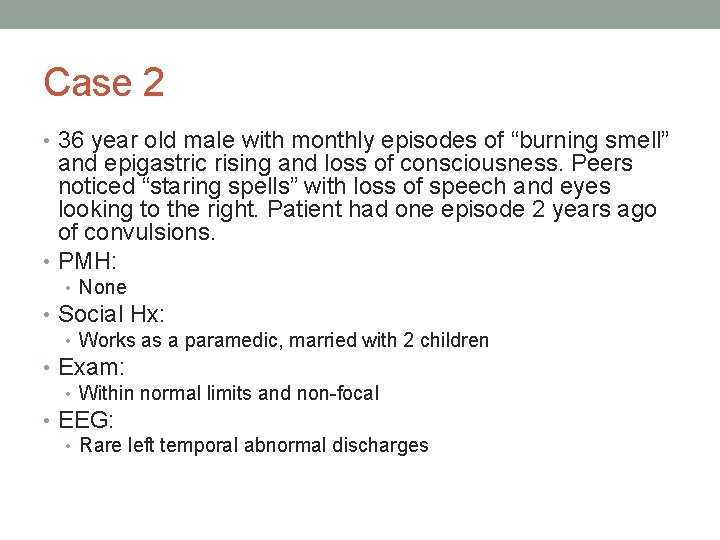 Case 2

• 36 year old male with monthly episodes of “burning smell” and epigastric rising and loss of consciousness. Peers noticed “staring spells” with loss of speech and eyes looking to the right. Patient had one episode 2 years ago of convulsions.
• PMH:
  • None
• Social Hx:
  • Works as a paramedic, married with 2 children
• Exam:
  • Within normal limits and non-focal
• EEG:
  • Rare left temporal abnormal discharges